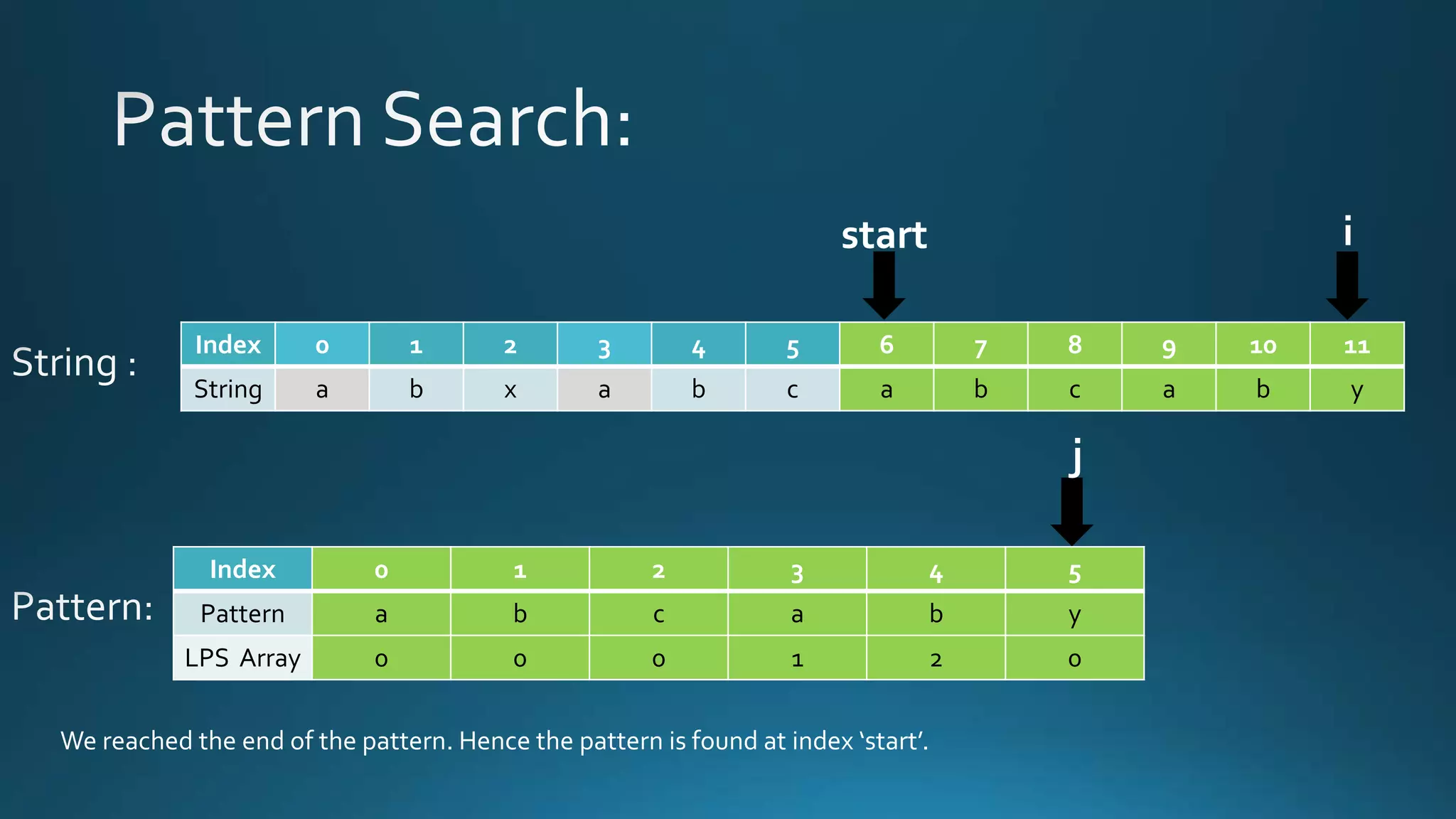 Pattern Search:

start

i

String :

| Index | 0 | 1 | 2 | 3 | 4 | 5 | 6 | 7 | 8 | 9 | 10 | 11 |
|---|---|---|---|---|---|---|---|---|---|---|---|---|
| String | a | b | x | a | b | c | a | b | c | a | b | y |

j

Pattern:

| Index | 0 | 1 | 2 | 3 | 4 | 5 |
|---|---|---|---|---|---|---|
| Pattern | a | b | c | a | b | y |
| LPS Array | 0 | 0 | 0 | 1 | 2 | 0 |

We reached the end of the pattern. Hence the pattern is found at index ‘start’.